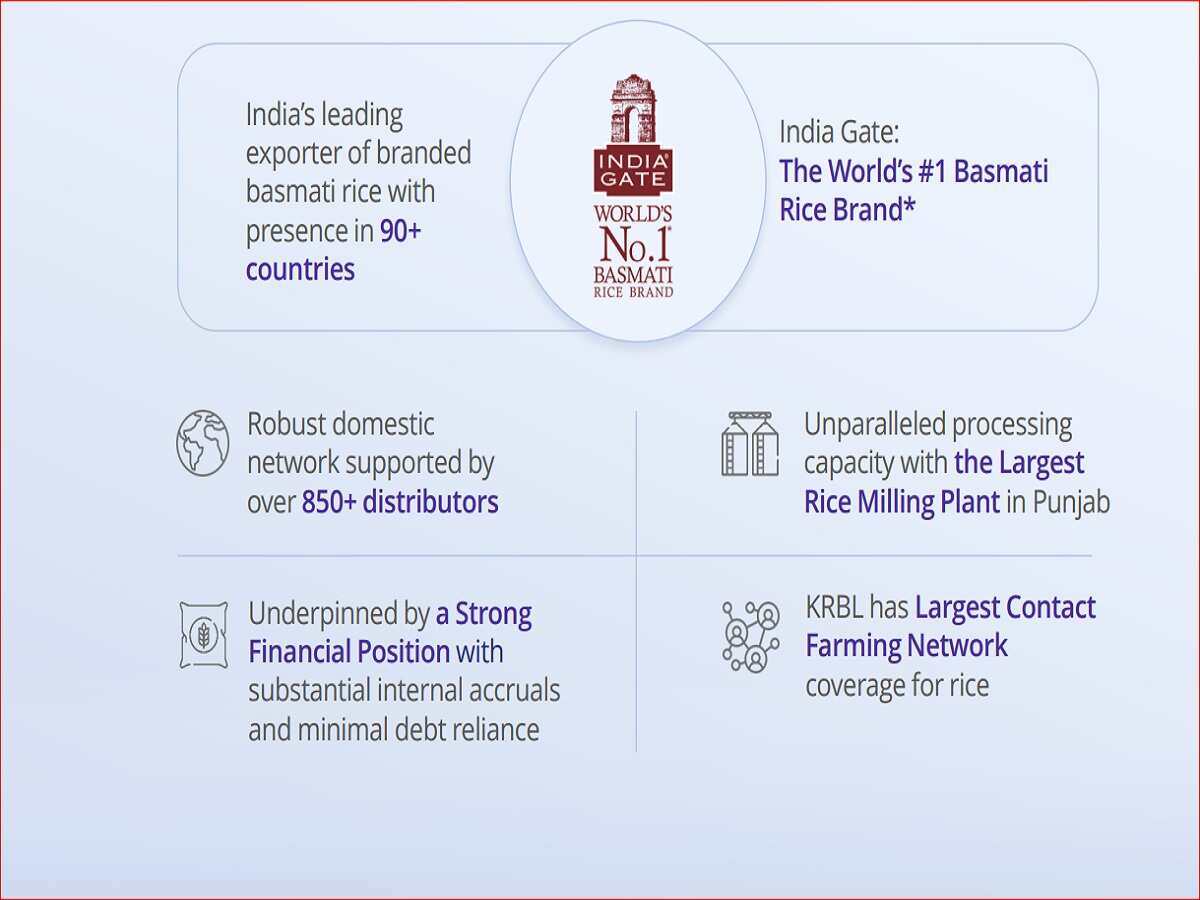 India's leading exporter of branded basmati rice with presence in 90+ countries

INDIA GATE
WORLD'S No.1 BASMATI RICE BRAND

India Gate: The World's #1 Basmati Rice Brand*

Robust domestic network supported by over 850+ distributors

Unparalleled processing capacity with the Largest Rice Milling Plant in Punjab

Underpinned by a Strong Financial Position with substantial internal accruals and minimal debt reliance

KRBL has Largest Contact Farming Network coverage for rice